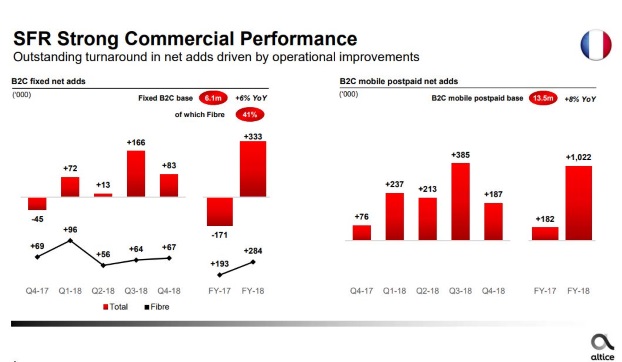 SFR Strong Commercial Performance
Outstanding turnaround in net adds driven by operational improvements

B2C fixed net adds
('000)
Fixed B2C base 6.1m +6% YoY
of which Fibre 41%

-45
+72
+13
+166
+83
-171
+333

+69
+96
+56
+64
+67
+193
+284

Q4-17 Q1-18 Q2-18 Q3-18 Q4-18 FY-17 FY-18

Total Fibre

B2C mobile postpaid net adds
('000)
B2C mobile postpaid base 13.5m +8% YoY

+76
+237
+213
+385
+187
+182
+1,022

Q4-17 Q1-18 Q2-18 Q3-18 Q4-18 FY-17 FY-18

altice